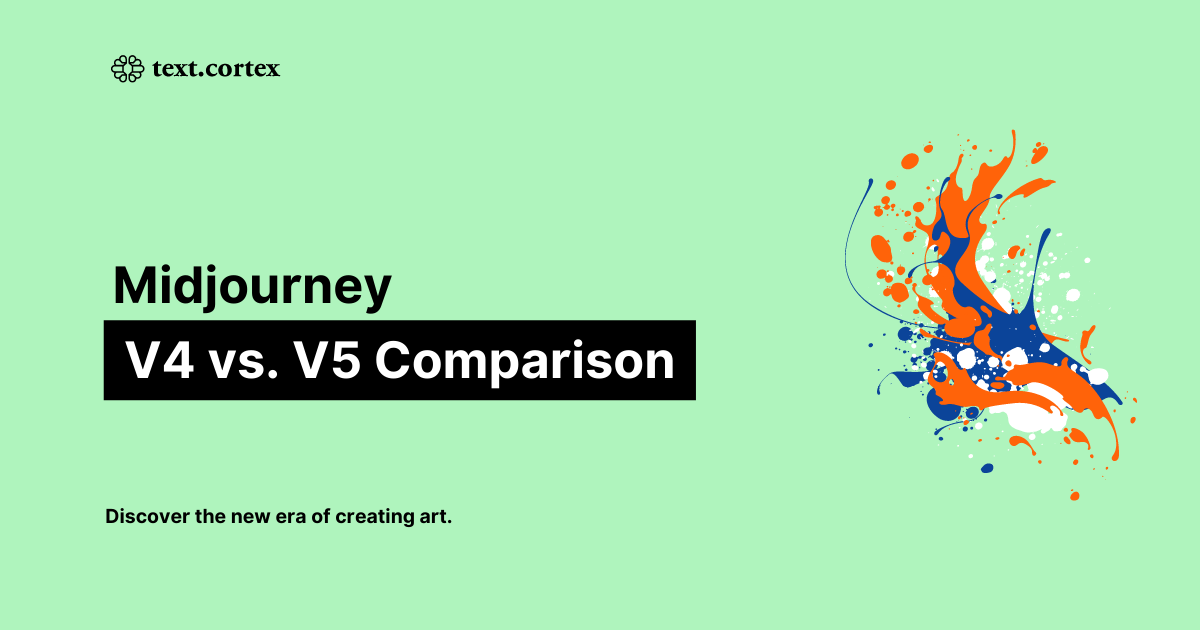 text.cortex

Midjourney

V4 vs. V5 Comparison

Discover the new era of creating art.